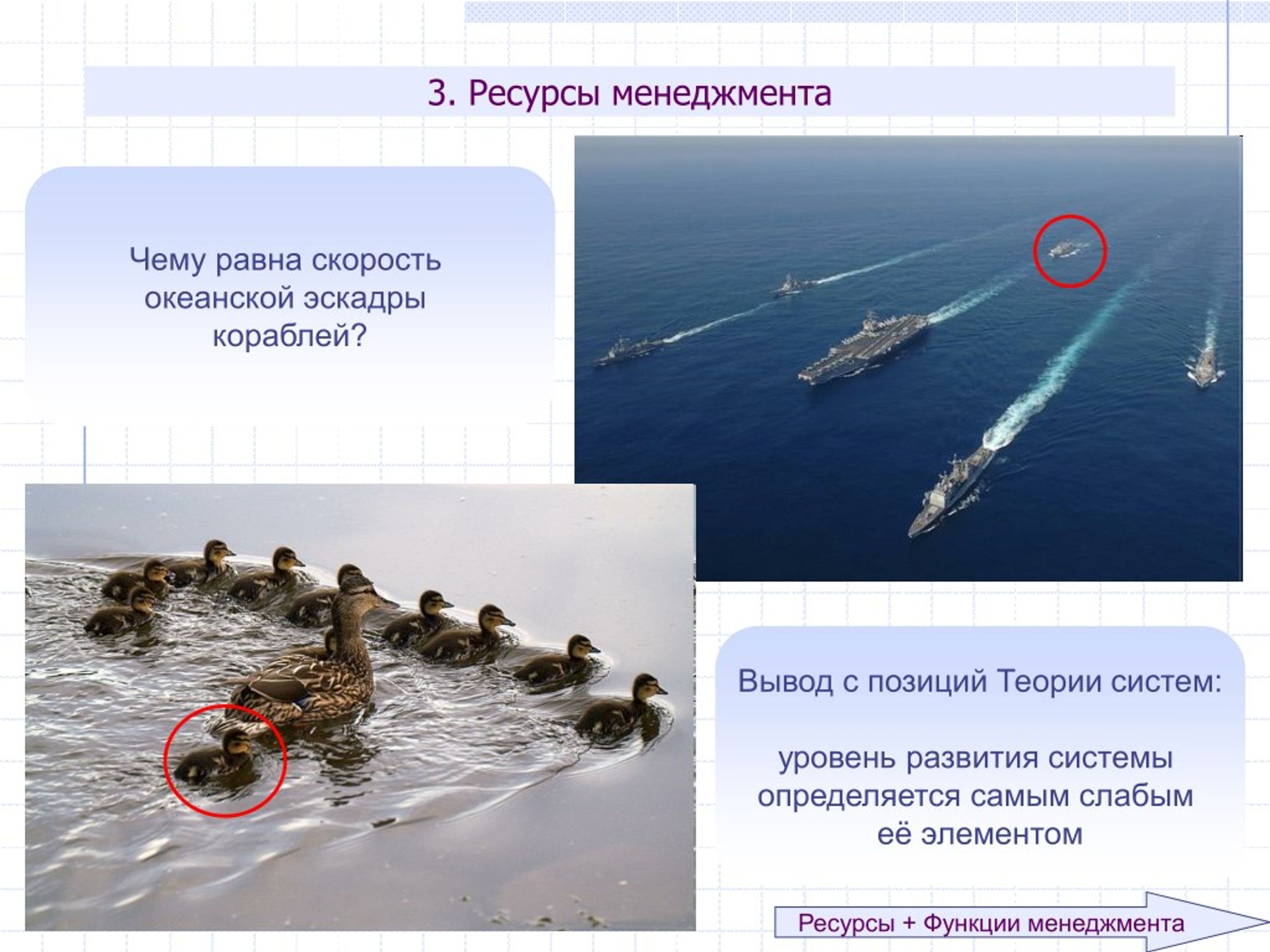 3. Ресурсы менеджмента

Чему равна скорость океанской эскадры кораблей?

Вывод с позиций Теории систем:

уровень развития системы определяется самым слабым её элементом

Ресурсы + Функции менеджмента